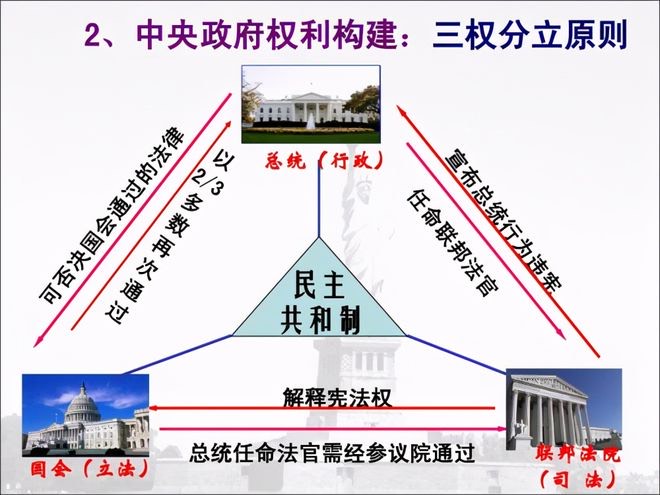 2、中央政府权利构建：三权分立原则

总统（行政）

可否决国会通过的法律

以2/3多数再次通过

宣布总统行为违宪

任命联邦法官

民主共和制

解释宪法权

总统任命法官需经参议院通过

国会（立法）

联邦法院（司法）